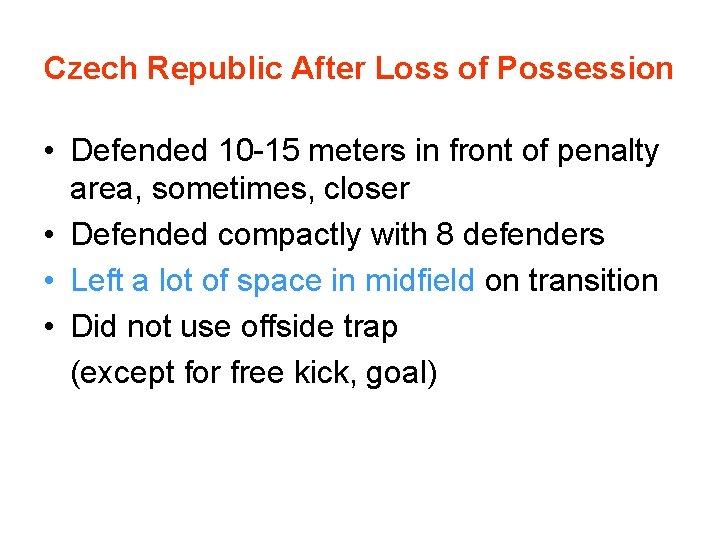 Czech Republic After Loss of Possession

• Defended 10-15 meters in front of penalty area, sometimes, closer
• Defended compactly with 8 defenders
• Left a lot of space in midfield on transition
• Did not use offside trap
(except for free kick, goal)